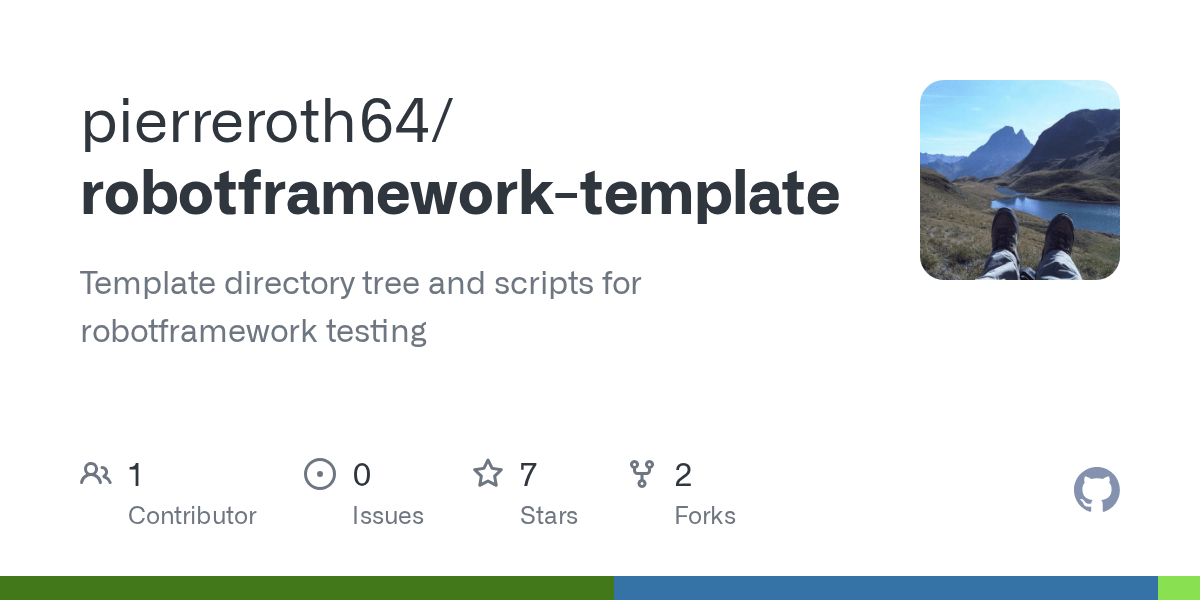 pierreroth64/
robotframework-template

Template directory tree and scripts for robotframework testing

1
Contributor

0
Issues

7
Stars

2
Forks